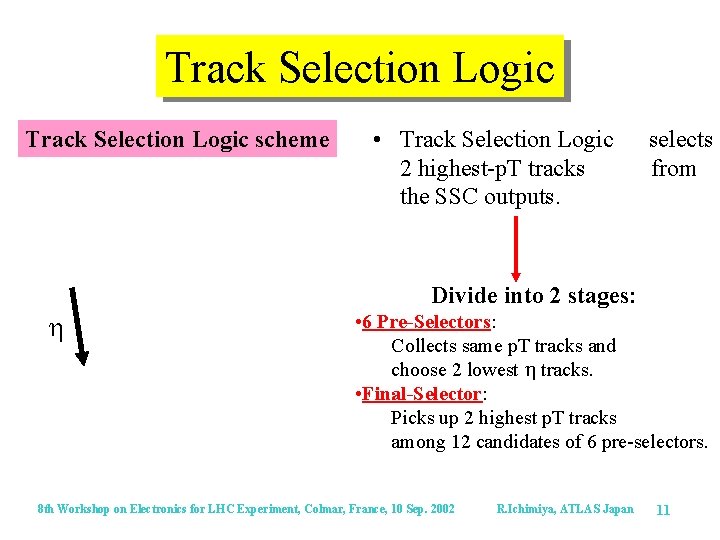 Track Selection Logic

Track Selection Logic scheme

• Track Selection Logic selects 2 highest-pT tracks from the SSC outputs.

$\eta$

Divide into 2 stages:

•6 Pre-Selectors:
Collects same pT tracks and choose 2 lowest $\eta$ tracks.

•Final-Selector:
Picks up 2 highest pT tracks among 12 candidates of 6 pre-selectors.

8th Workshop on Electronics for LHC Experiment, Colmar, France, 10 Sep. 2002 R.Ichimiya, ATLAS Japan 11